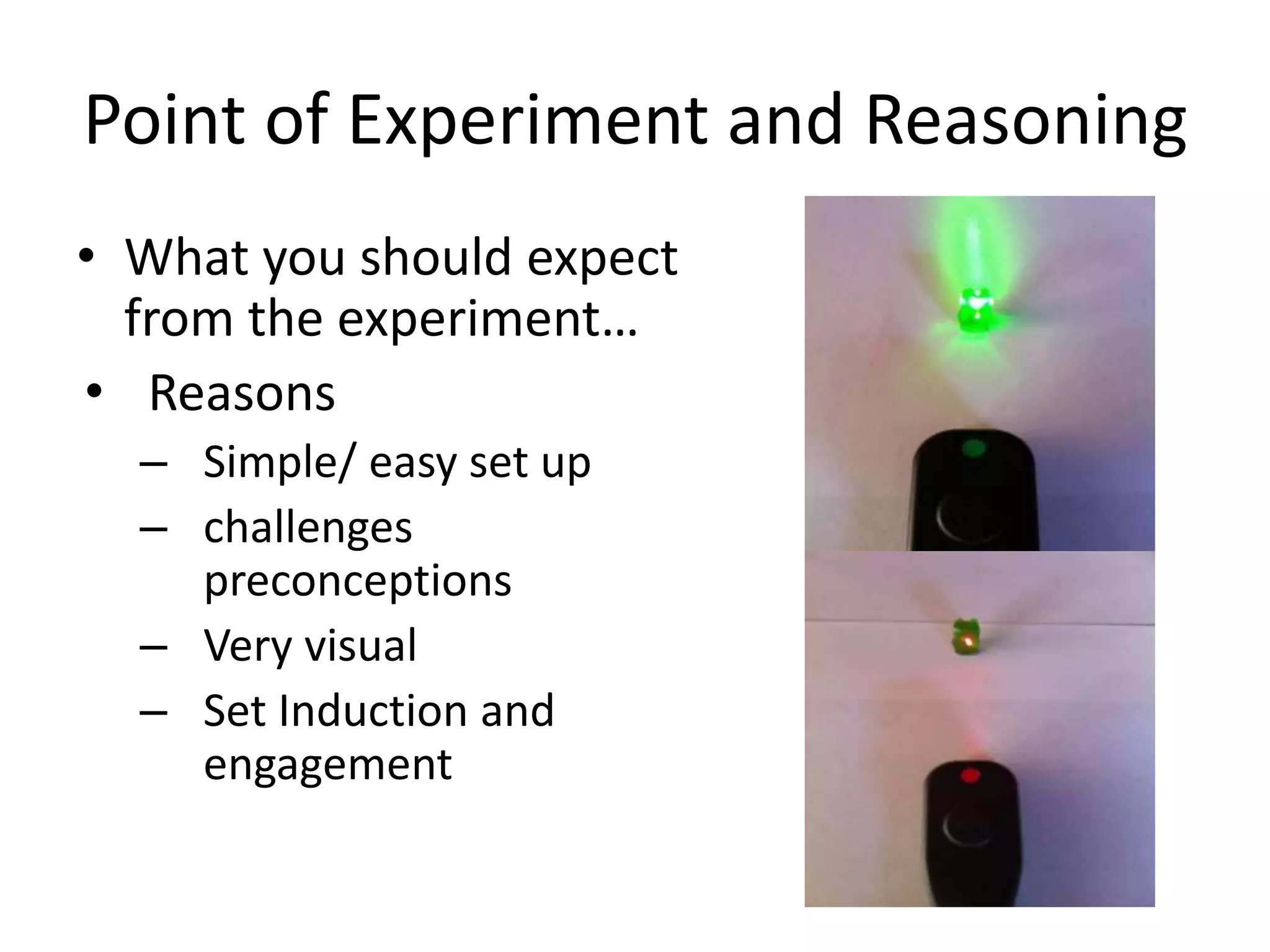 Point of Experiment and Reasoning

• What you should expect from the experiment…
• Reasons
– Simple/ easy set up
– challenges preconceptions
– Very visual
– Set Induction and engagement